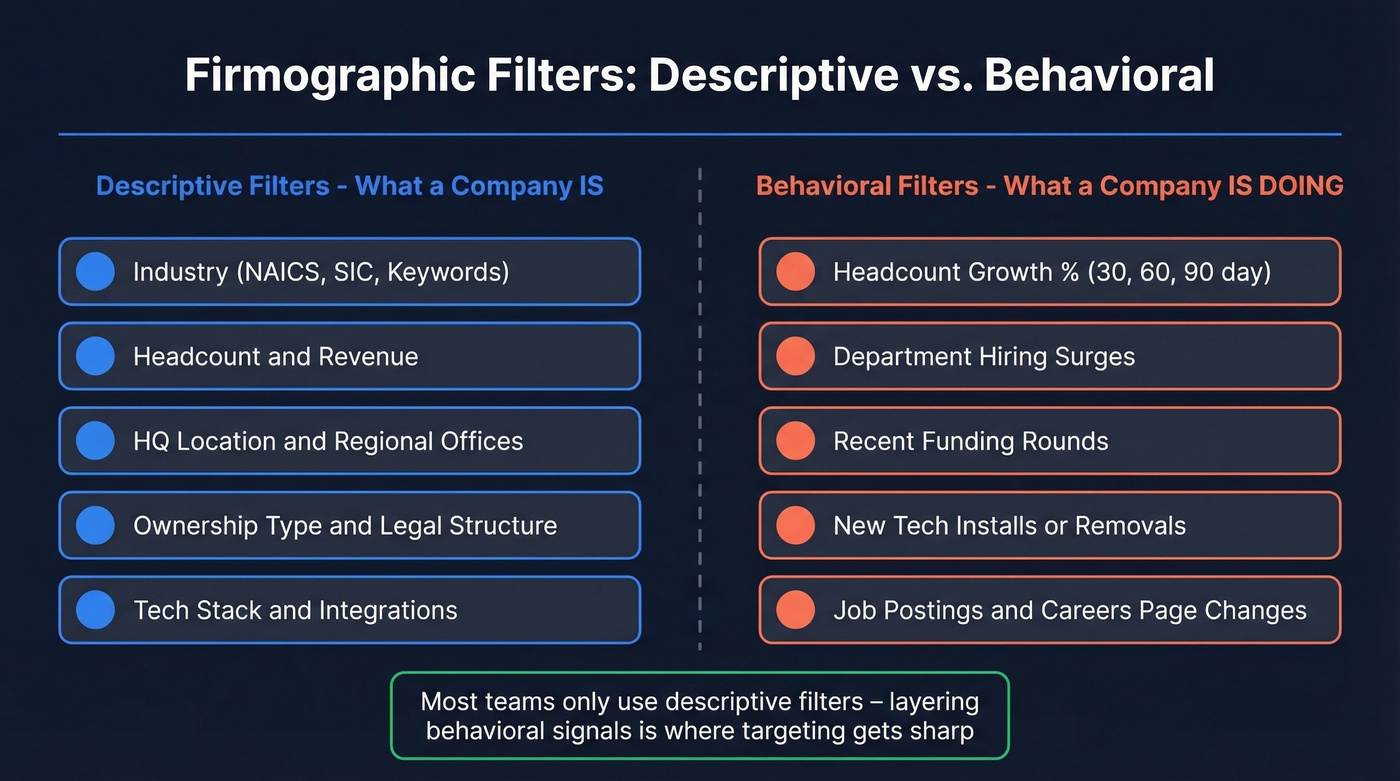 Firmographic Filters: Descriptive vs. Behavioral

Descriptive Filters - What a Company IS

Industry (NAICS, SIC, Keywords)

Headcount and Revenue

HQ Location and Regional Offices

Ownership Type and Legal Structure

Tech Stack and Integrations

Behavioral Filters - What a Company IS DOING

Headcount Growth % (30, 60, 90 day)

Department Hiring Surges

Recent Funding Rounds

New Tech Installs or Removals

Job Postings and Careers Page Changes

Most teams only use descriptive filters – layering behavioral signals is where targeting gets sharp